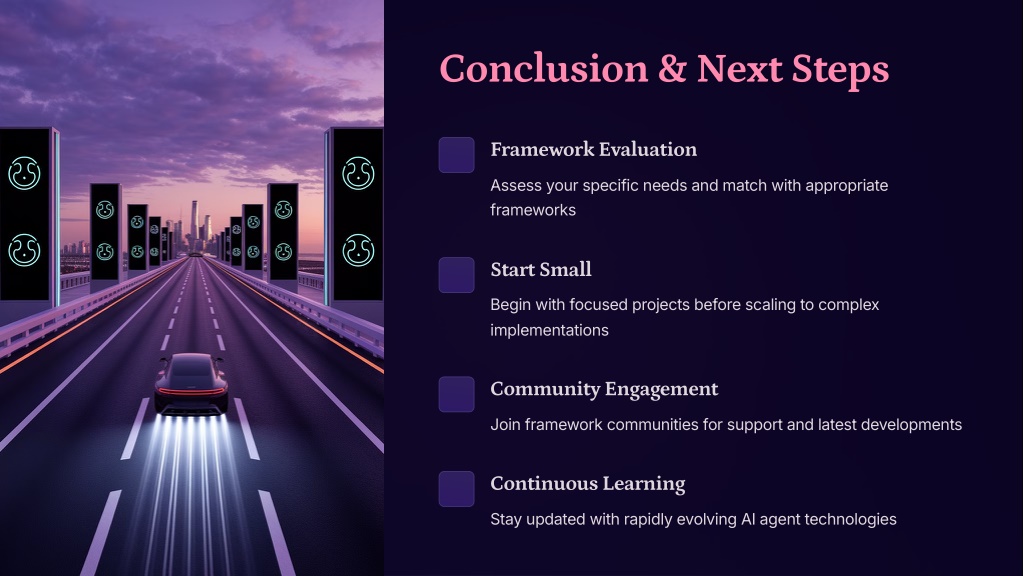 Conclusion & Next Steps

Framework Evaluation

Assess your specific needs and match with appropriate frameworks

Start Small

Begin with focused projects before scaling to complex implementations

Community Engagement

Join framework communities for support and latest developments

Continuous Learning

Stay updated with rapidly evolving AI agent technologies